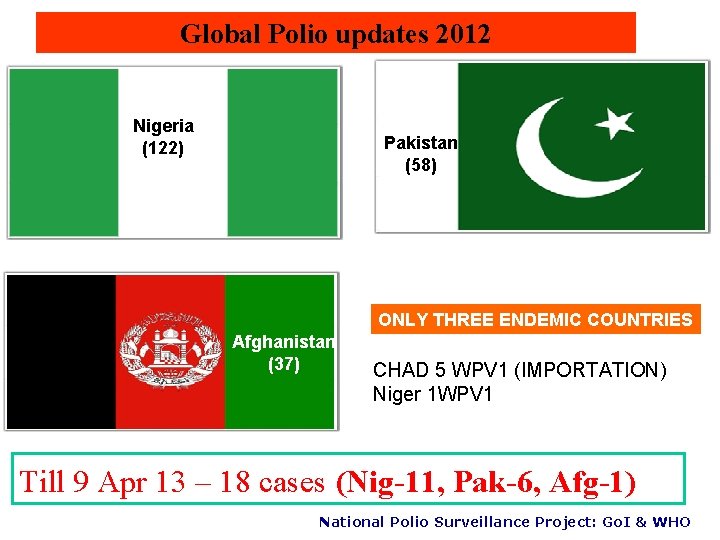 Global Polio updates 2012

Nigeria
(122)

Pakistan
(58)

Afghanistan
(37)

ONLY THREE ENDEMIC COUNTRIES

CHAD 5 WPV1 (IMPORTATION)
Niger 1WPV1

Till 9 Apr 13 – 18 cases (Nig-11, Pak-6, Afg-1)

National Polio Surveillance Project: GoI & WHO